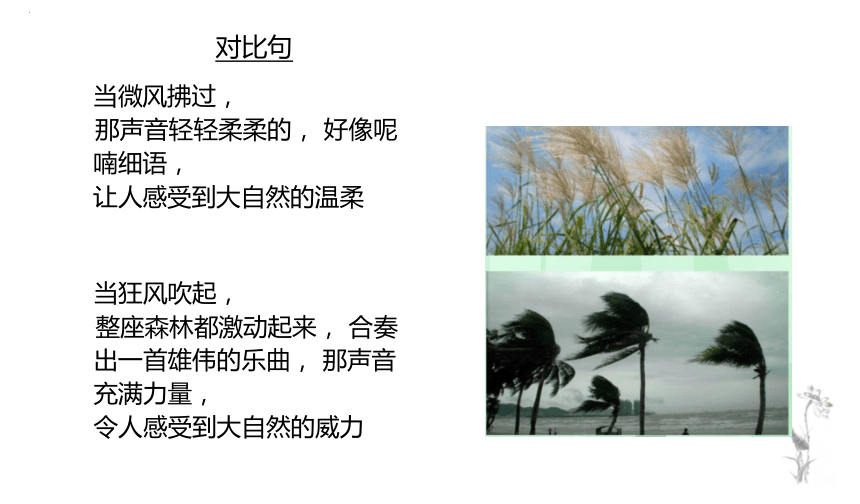 对比句

当微风拂过，
那声音轻轻柔柔的，好像呢喃细语，
让人感受到大自然的温柔

当狂风吹起，
整座森林都激动起来，合奏出一首雄伟的乐曲，那声音充满力量，
令人感受到大自然的威力